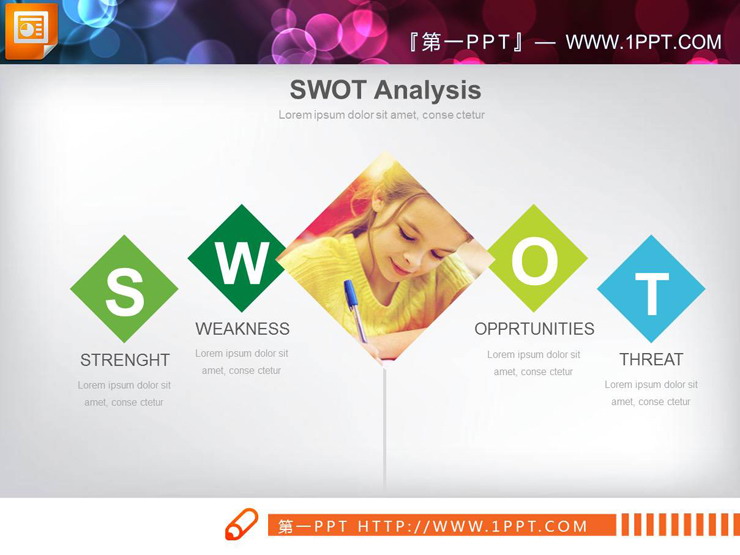 『第一PPT』— WWW.1PPT.COM

SWOT Analysis

Lorem ipsum dolor sit amet, conse ctetur

S

STRENGHT

Lorem ipsum dolor sit amet, conse ctetur

W

WEAKNESS

Lorem ipsum dolor sit amet, conse ctetur

O

OPPRTUNITIES

Lorem ipsum dolor sit amet, conse ctetur

T

THREAT

Lorem ipsum dolor sit amet, conse ctetur

第一PPT HTTP://WWW.1PPT.COM